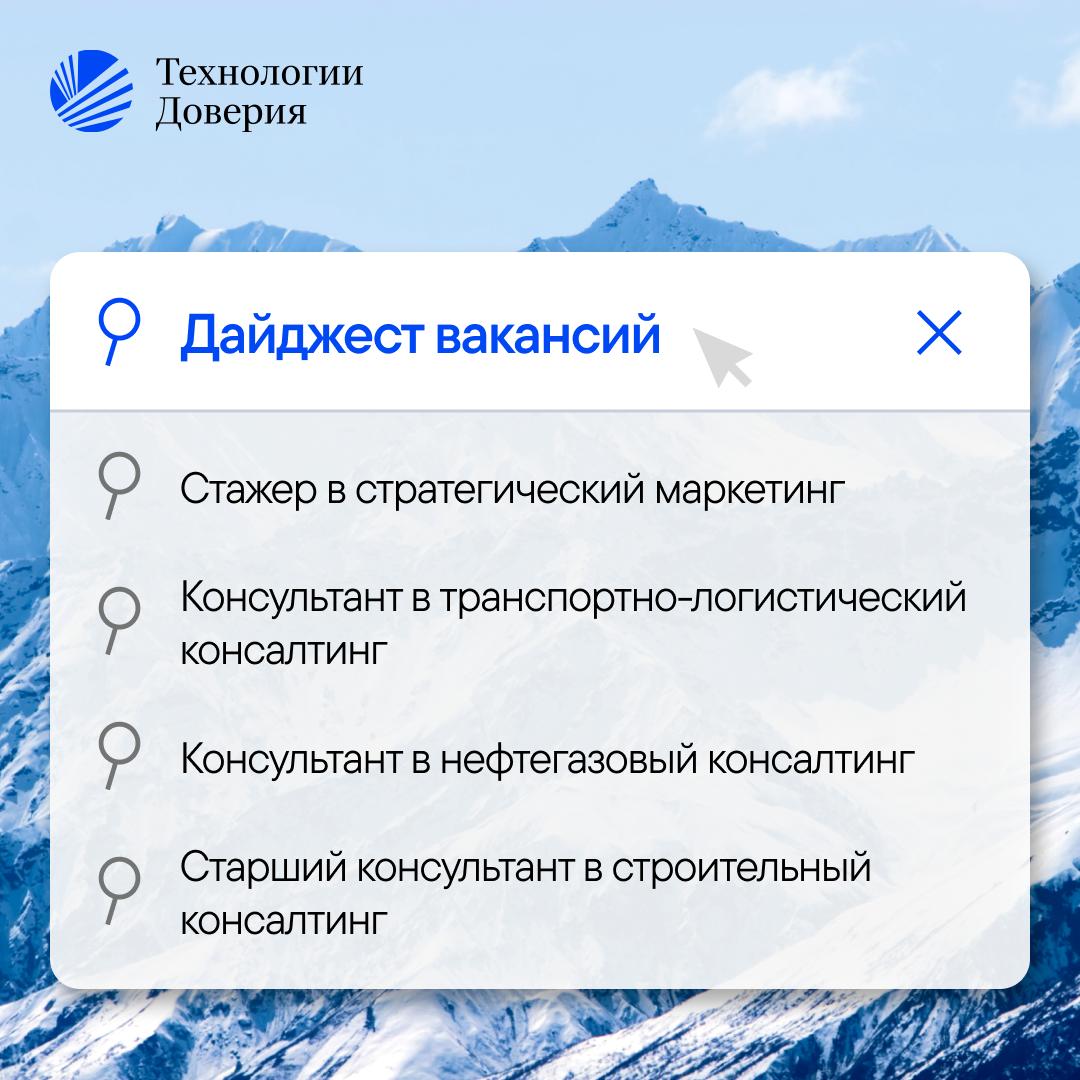 Технологии Доверия

Дайджест вакансий

Стажер в стратегический маркетинг

Консультант в транспортно-логистический консалтинг

Консультант в нефтегазовый консалтинг

Старший консультант в строительный консалтинг